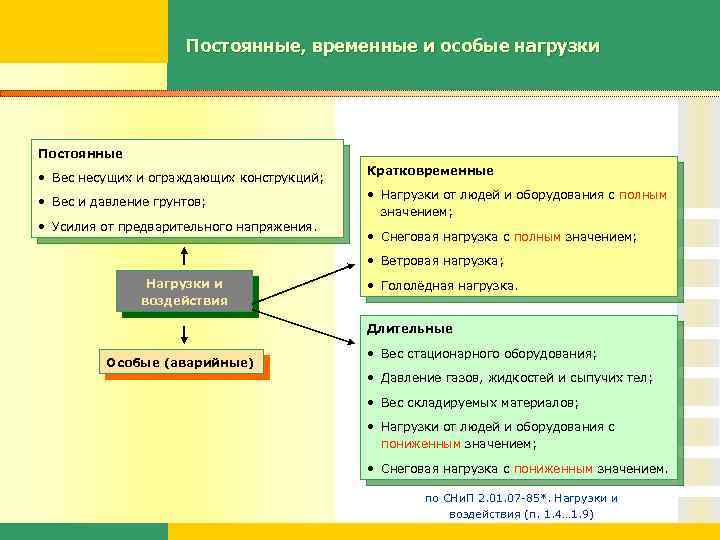 Постоянные, временные и особые нагрузки

Постоянные
• Вес несущих и ограждающих конструкций;
• Вес и давление грунтов;
• Усилия от предварительного напряжения.

Нагрузки и воздействия

Особые (аварийные)

Кратковременные
• Нагрузки от людей и оборудования с полным значением;
• Снеговая нагрузка с полным значением;
• Ветровая нагрузка;
• Гололёдная нагрузка.

Длительные
• Вес стационарного оборудования;
• Давление газов, жидкостей и сыпучих тел;
• Вес складируемых материалов;
• Нагрузки от людей и оборудования с пониженным значением;
• Снеговая нагрузка с пониженным значением.

по СНиП 2.01.07-85*. Нагрузки и воздействия (п. 1.4...1.9)